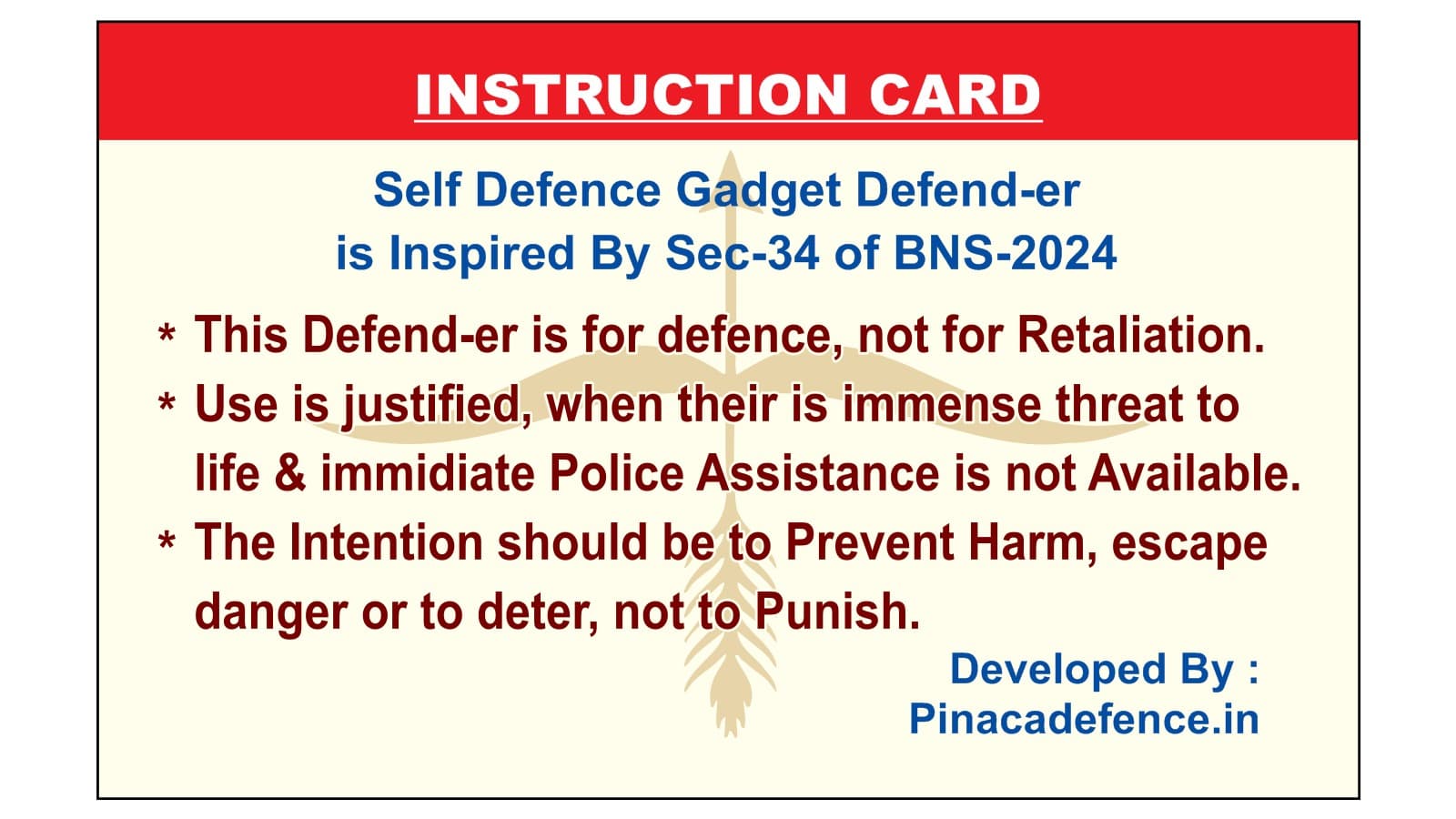 INSTRUCTION CARD

Self Defence Gadget Defend-er
is Inspired By Sec-34 of BNS-2024

* This Defend-er is for defence, not for Retaliation.
* Use is justified, when their is immense threat to life & immidiate Police Assistance is not Available.
* The Intention should be to Prevent Harm, escape danger or to deter, not to Punish.

Developed By :
Pinacadefence.in